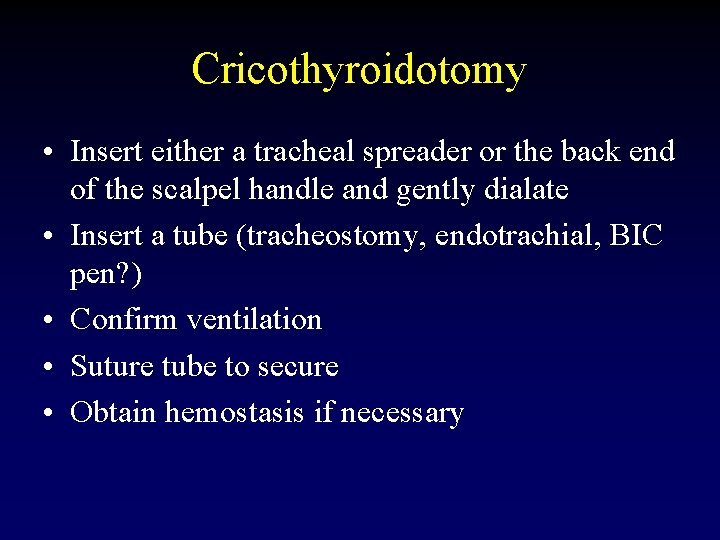 Cricothyroidotomy

• Insert either a tracheal spreader or the back end of the scalpel handle and gently dialate
• Insert a tube (tracheostomy, endotrachial, BIC pen?)
• Confirm ventilation
• Suture tube to secure
• Obtain hemostasis if necessary